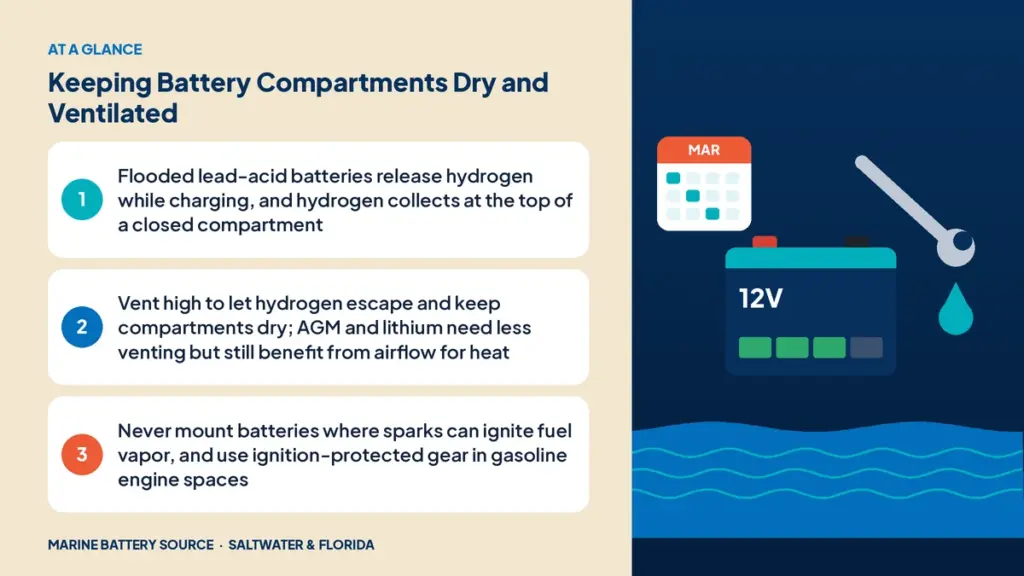 AT A GLANCE

Keeping Battery Compartments Dry and Ventilated

1

Flooded lead-acid batteries release hydrogen while charging, and hydrogen collects at the top of a closed compartment

2

Vent high to let hydrogen escape and keep compartments dry; AGM and lithium need less venting but still benefit from airflow for heat

3

Never mount batteries where sparks can ignite fuel vapor, and use ignition-protected gear in gasoline engine spaces

MARINE BATTERY SOURCE · SALTWATER & FLORIDA

MAR

12V